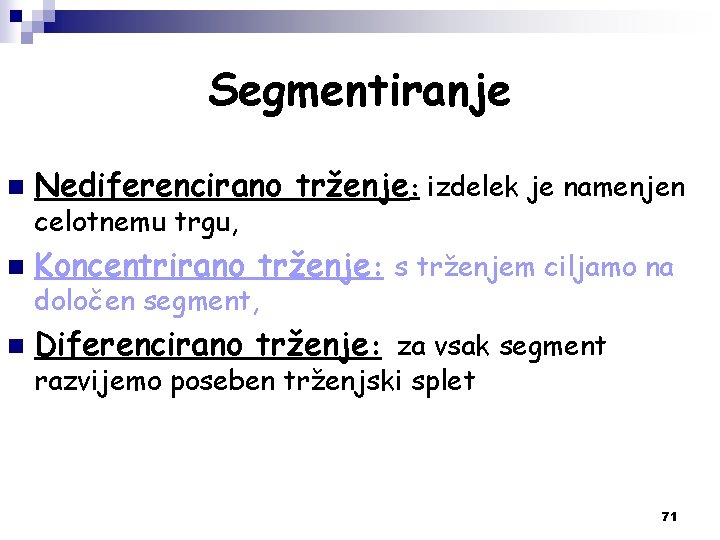 Segmentiranje

Nediferencirano trženje: izdelek je namenjen celotnemu trgu,

Koncentrirano trženje: s trženjem ciljamo na določen segment,

Diferencirano trženje: za vsak segment razvijemo poseben trženjski splet

71